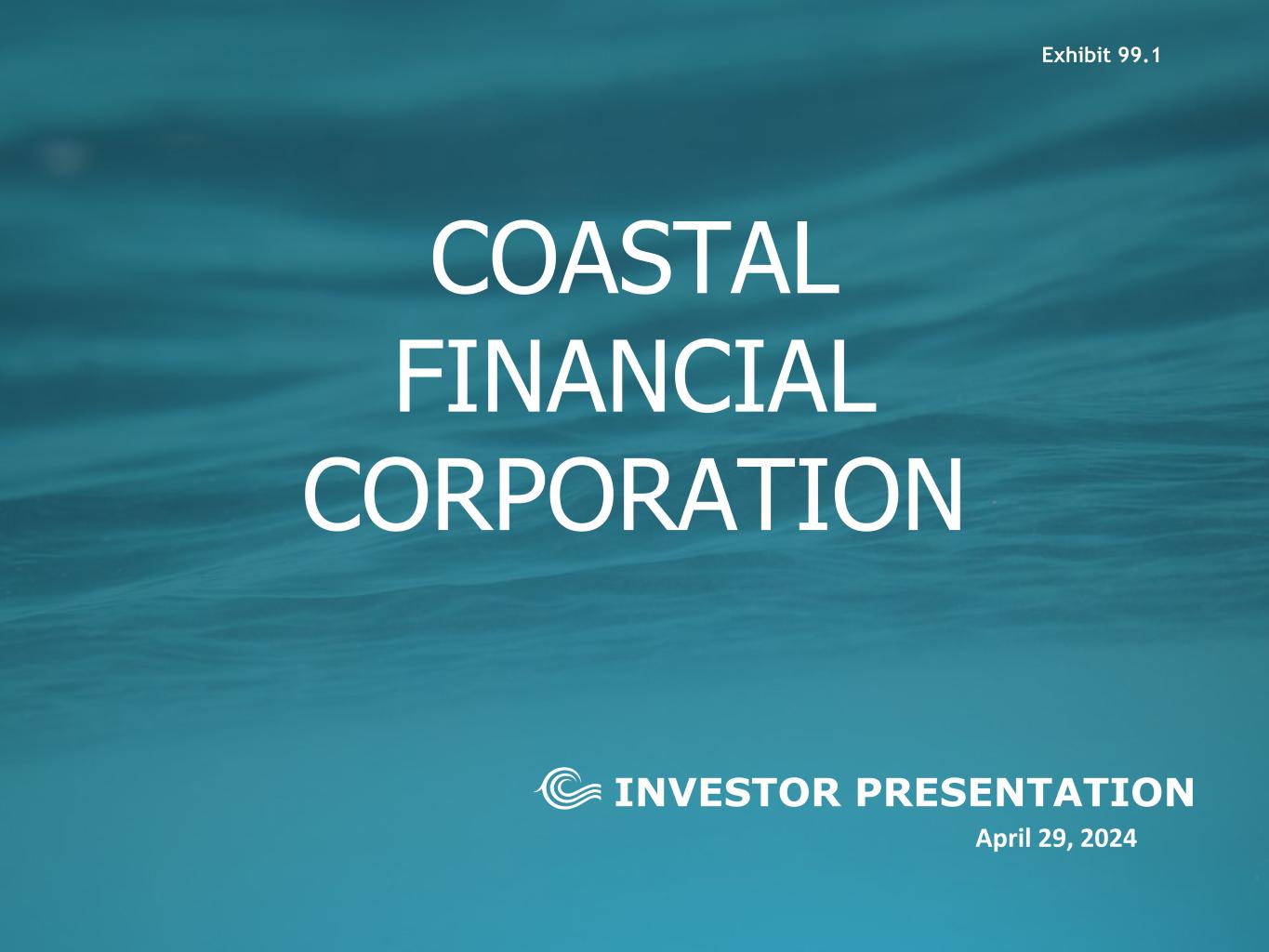 Exhibit 99.1

COASTAL FINANCIAL CORPORATION

INVESTOR PRESENTATION

April 29, 2024